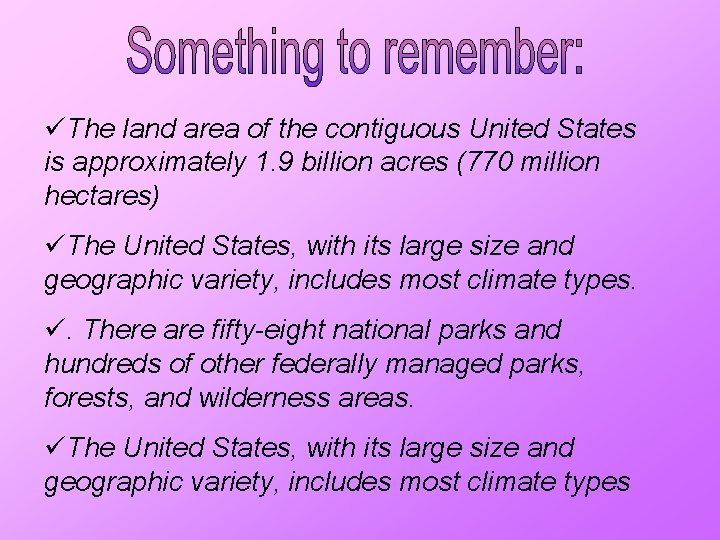 Something to remember:

✓The land area of the contiguous United States is approximately 1.9 billion acres (770 million hectares)

✓The United States, with its large size and geographic variety, includes most climate types.

✓. There are fifty-eight national parks and hundreds of other federally managed parks, forests, and wilderness areas.

✓The United States, with its large size and geographic variety, includes most climate types